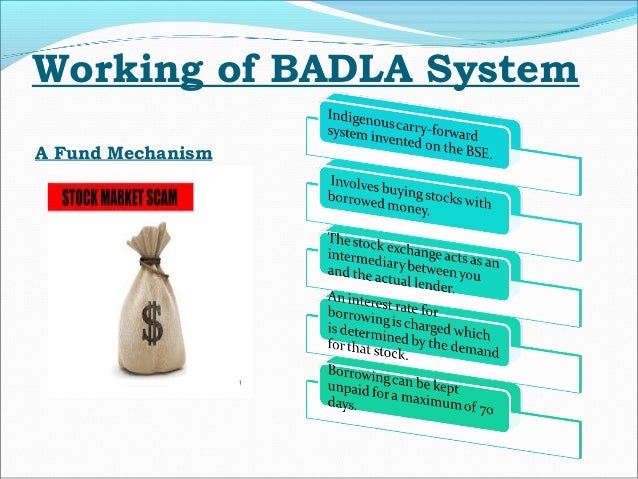 Working of BADLA System

A Fund Mechanism

STOCK MARKET SCAM

$

Indigenous carry-forward system invented on the BSE.

Involves buying stocks with borrowed money.

The stock exchange acts as an intermediary between you and the actual lender.

An interest rate for borrowing is charged which is determined by the demand for that stock.

Borrowing can be kept unpaid for a maximum of 70 days.